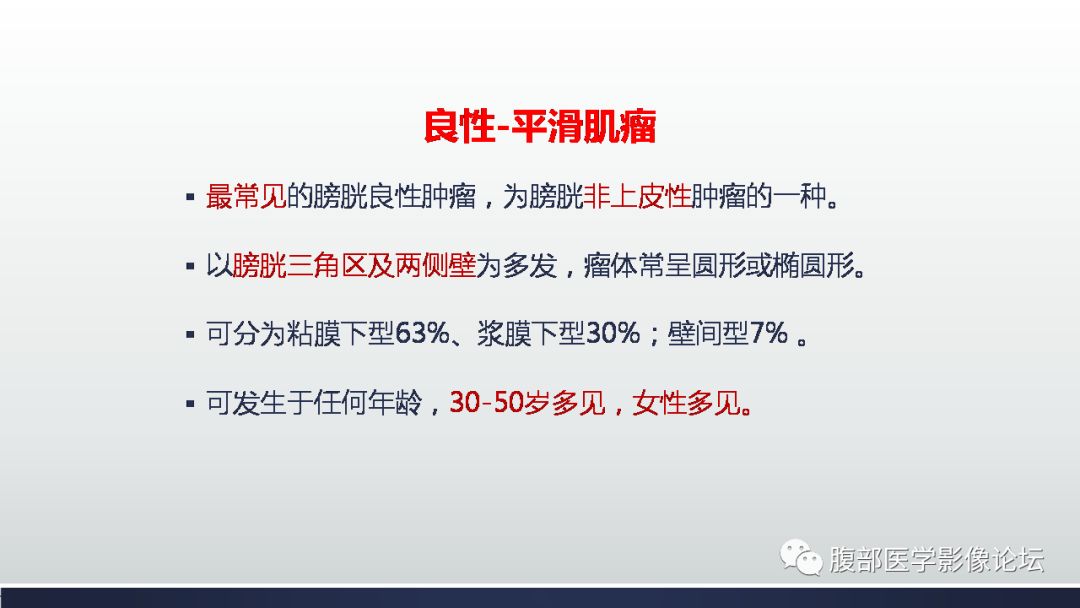 良性-平滑肌瘤

▪ 最常见的膀胱良性肿瘤，为膀胱非上皮性肿瘤的一种。

▪ 以膀胱三角区及两侧壁为多发，瘤体常呈圆形或椭圆形。

▪ 可分为粘膜下型63%、浆膜下型30%；壁间型7% 。

▪ 可发生于任何年龄，30-50岁多见，女性多见。

腹部医学影像论坛